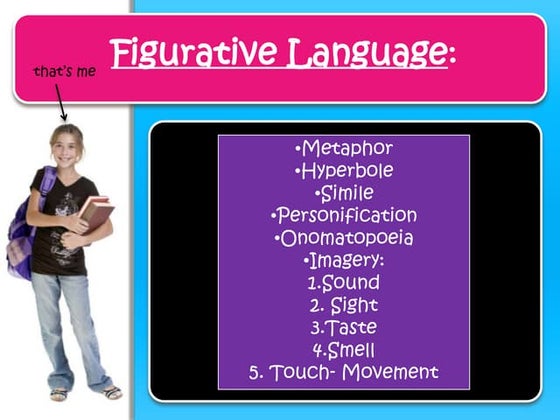 Figurative Language:

that's me

•Metaphor
•Hyperbole
•Simile
•Personification
•Onomatopoeia
•Imagery:
1.Sound
2. Sight
3.Taste
4.Smell
5. Touch- Movement